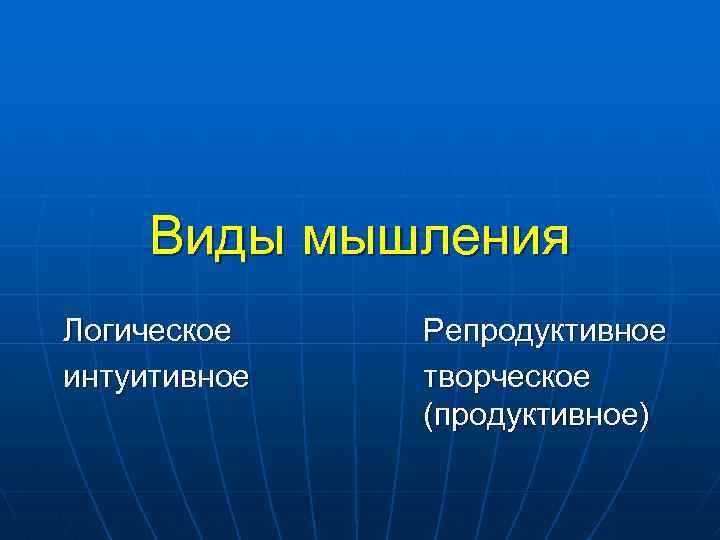 Виды мышления

Логическое
интуитивное

Репродуктивное
творческое
(продуктивное)